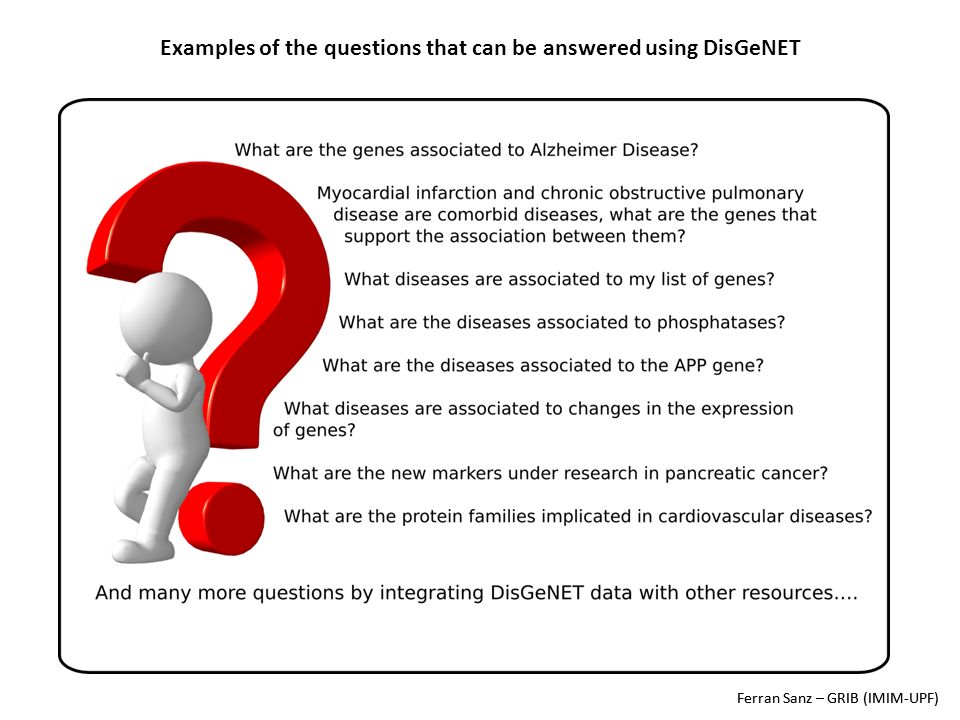 Examples of the questions that can be answered using DisGeNET

What are the genes associated to Alzheimer Disease?

Myocardial infarction and chronic obstructive pulmonary disease are comorbid diseases, what are the genes that support the association between them?

What diseases are associated to my list of genes?

What are the diseases associated to phosphatases?

What are the diseases associated to the APP gene?

What diseases are associated to changes in the expression of genes?

What are the new markers under research in pancreatic cancer?

What are the protein families implicated in cardiovascular diseases?

And many more questions by integrating DisGeNET data with other resources....

Ferran Sanz – GRIB (IMIM-UPF)